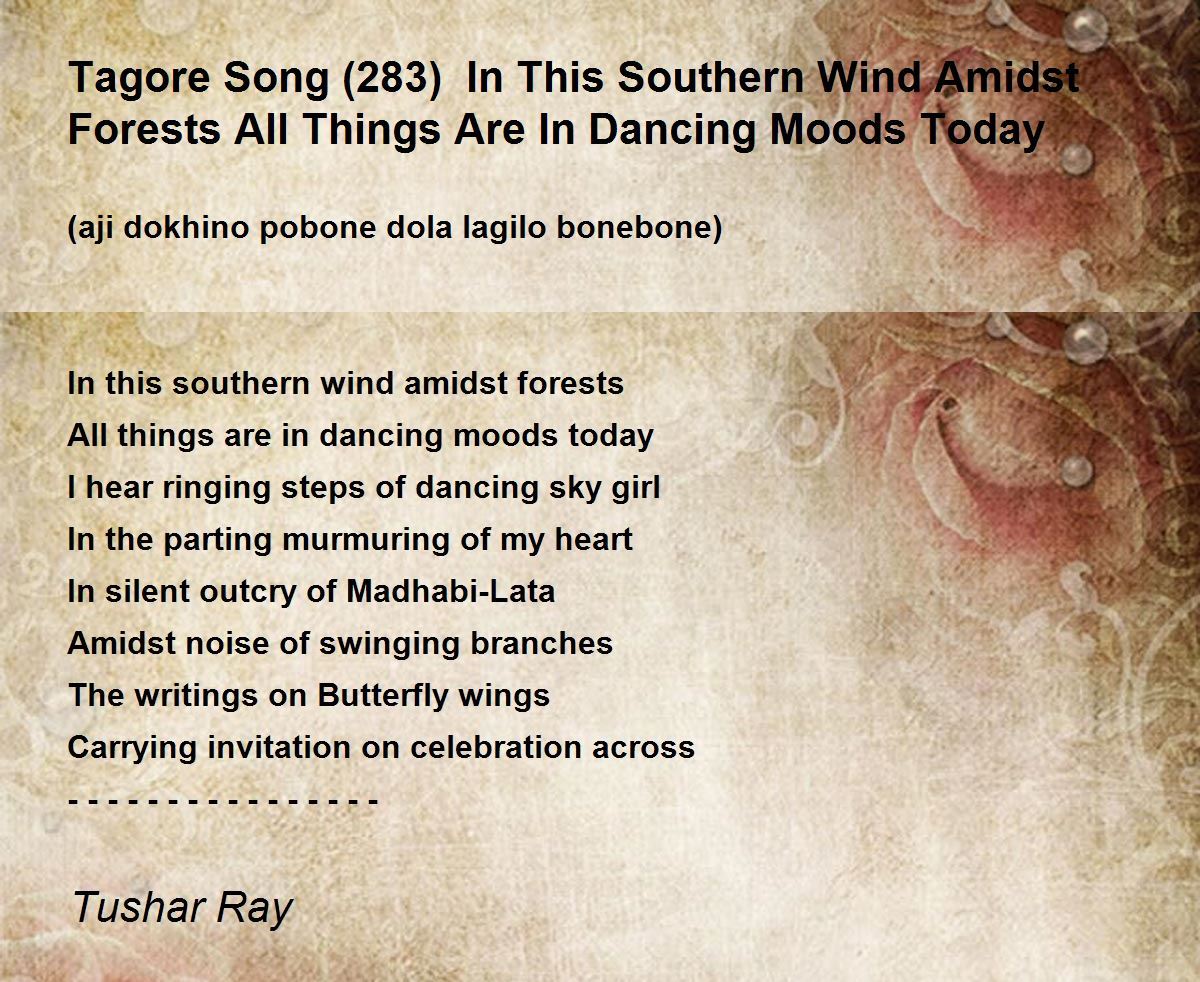 Tagore Song (283)  In This Southern Wind Amidst Forests All Things Are In Dancing Moods Today

(aji dokhino pobone dola lagilo bonebone)

In this southern wind amidst forests
All things are in dancing moods today
I hear ringing steps of dancing sky girl
In the parting murmuring of my heart
In silent outcry of Madhabi-Lata
Amidst noise of swinging branches
The writings on Butterfly wings
Carrying invitation on celebration across
- - - - - - - - - - - - - - - -

Tushar Ray